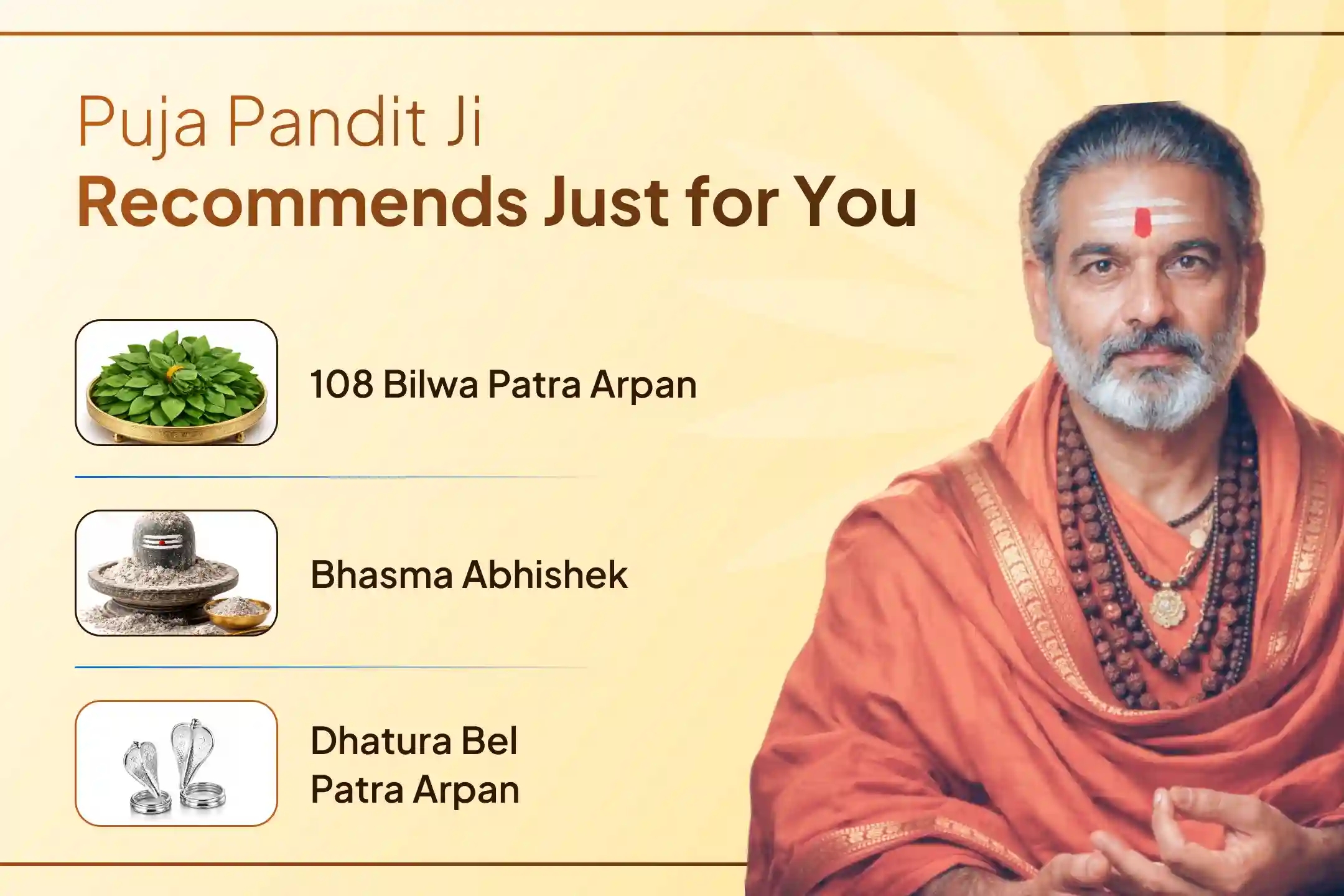 Puja Pandit Ji
Recommends Just for You

108 Bilwa Patra Arpan

Bhasma Abhishek

Dhatura Bel Patra Arpan